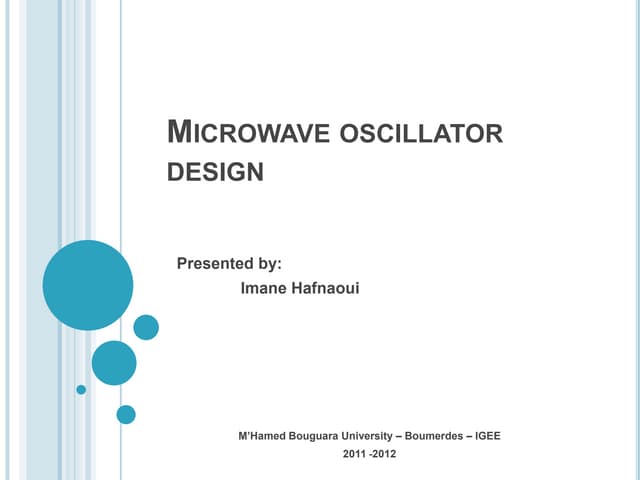 MICROWAVE OSCILLATOR DESIGN

Presented by:
Imane Hafnaoui

M'Hamed Bouguara University – Boumerdes – IGEE
2011 -2012